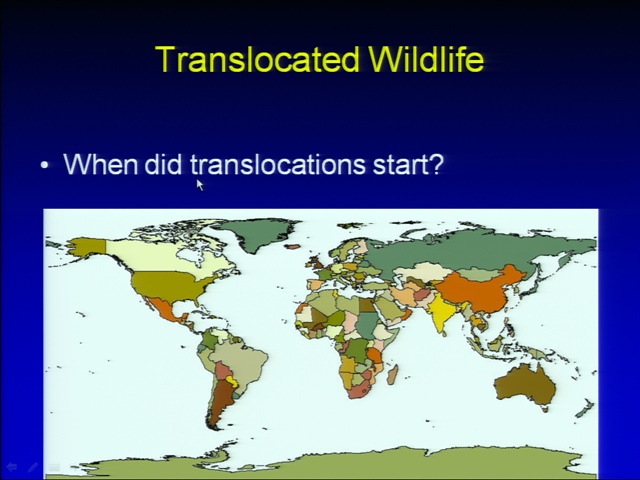 Translocated Wildlife

• When did translocations start?